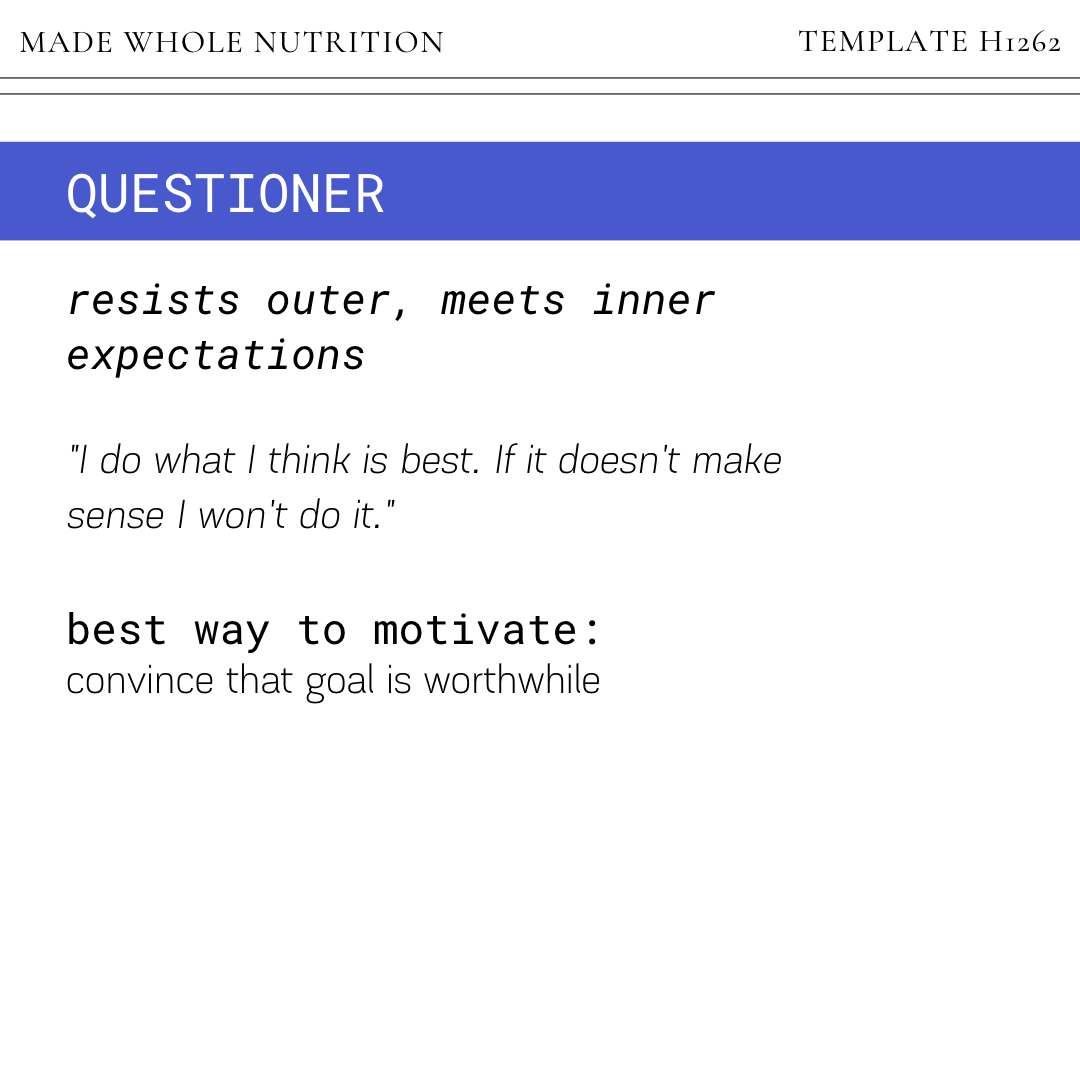 MADE WHOLE NUTRITION

TEMPLATE H1262

QUESTIONER

resists outer, meets inner expectations

"I do what I think is best. If it doesn't make sense I won't do it."

best way to motivate:
convince that goal is worthwhile